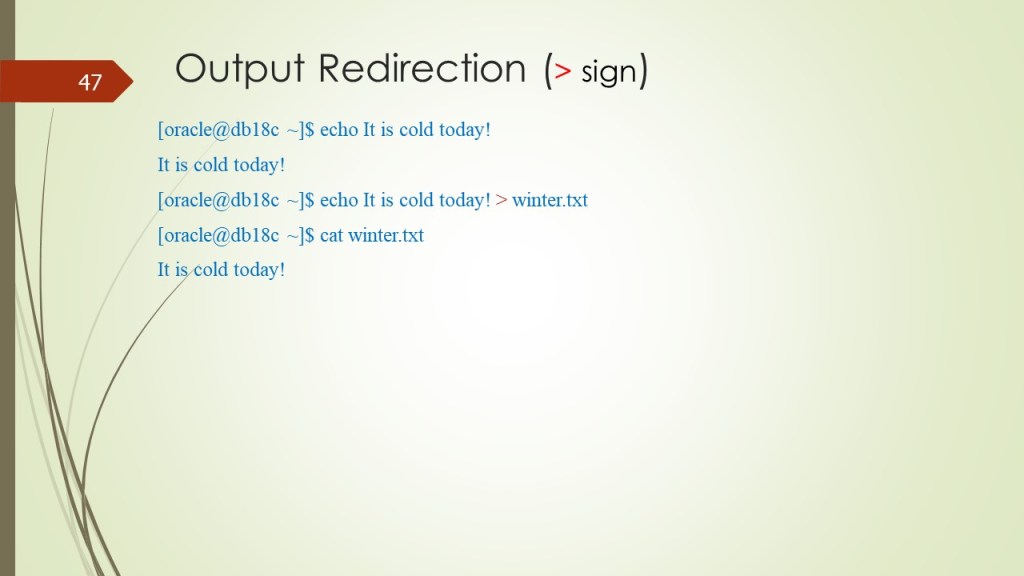 47

Output Redirection (> sign)

[oracle@db18c ~]$ echo It is cold today!

It is cold today!

[oracle@db18c ~]$ echo It is cold today! > winter.txt

[oracle@db18c ~]$ cat winter.txt

It is cold today!